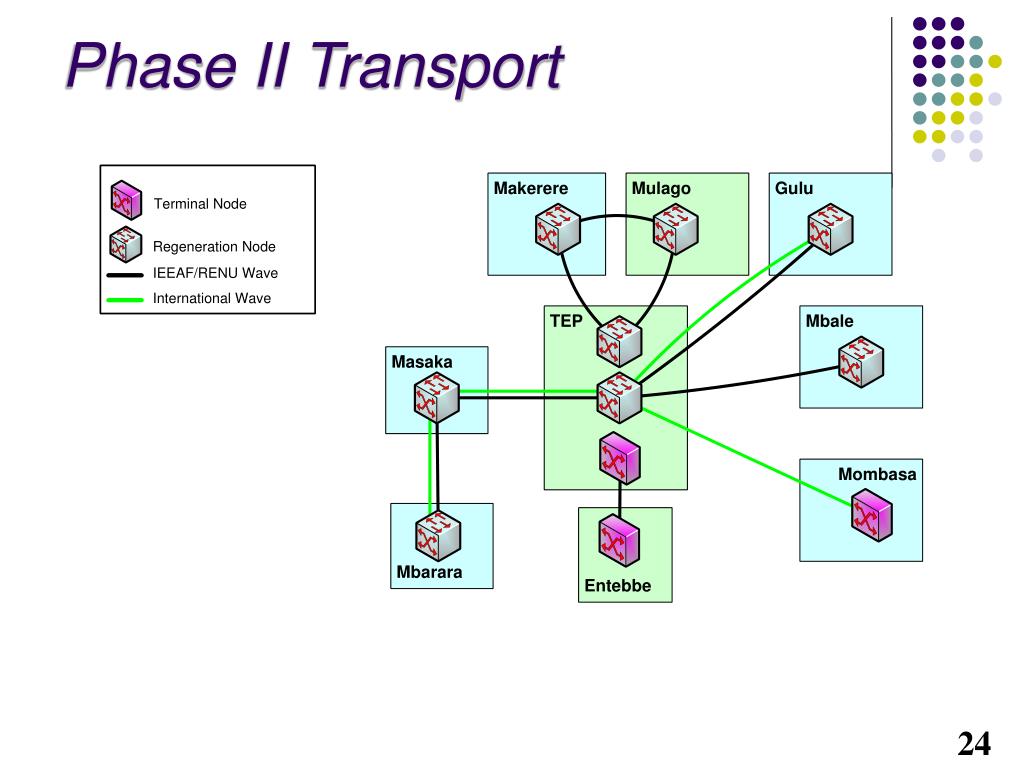 Phase II Transport

Terminal Node
Regeneration Node
IEEAF/RENU Wave
International Wave

Makerere
Mulago
Gulu
TEP
Mbale
Masaka
Mombasa
Mbarara
Entebbe

24